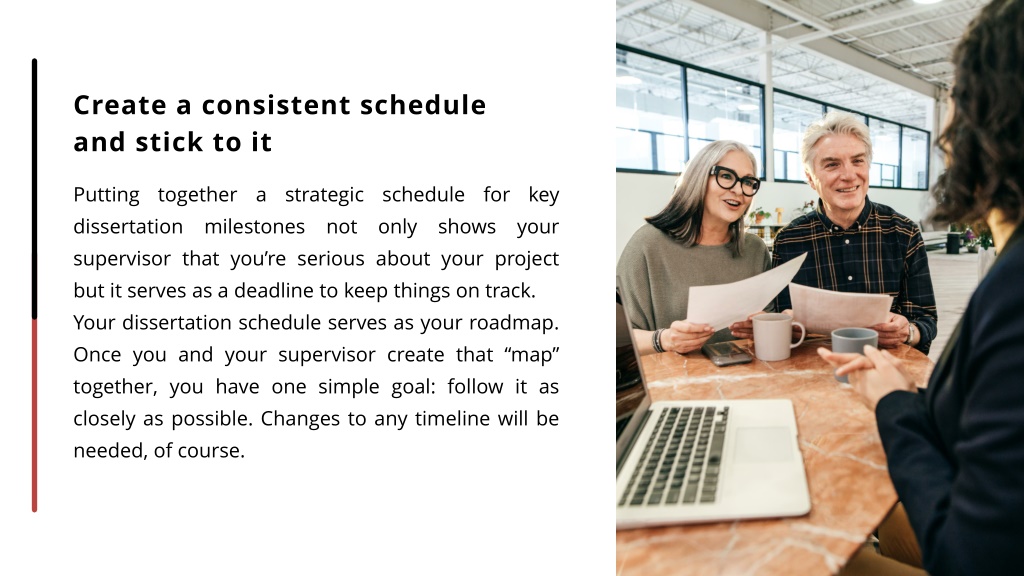 Create a consistent schedule and stick to it

Putting together a strategic schedule for key dissertation milestones not only shows your supervisor that you're serious about your project but it serves as a deadline to keep things on track. Your dissertation schedule serves as your roadmap. Once you and your supervisor create that "map" together, you have one simple goal: follow it as closely as possible. Changes to any timeline will be needed, of course.